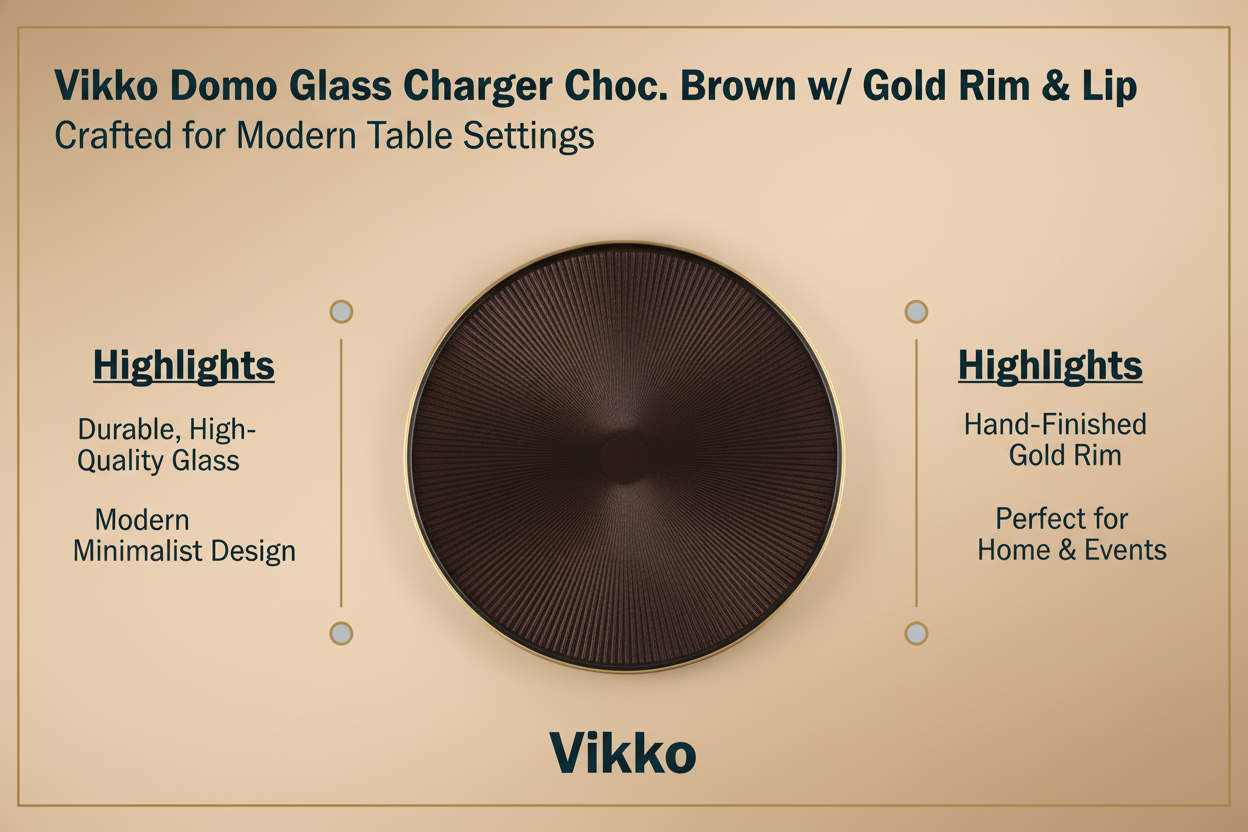 Vikko Domo Glass Charger Choc. Brown w/ Gold Rim & Lip
Crafted for Modern Table Settings

Highlights

Durable, High-Quality Glass

Modern Minimalist Design

Highlights

Hand-Finished Gold Rim

Perfect for Home & Events

Vikko